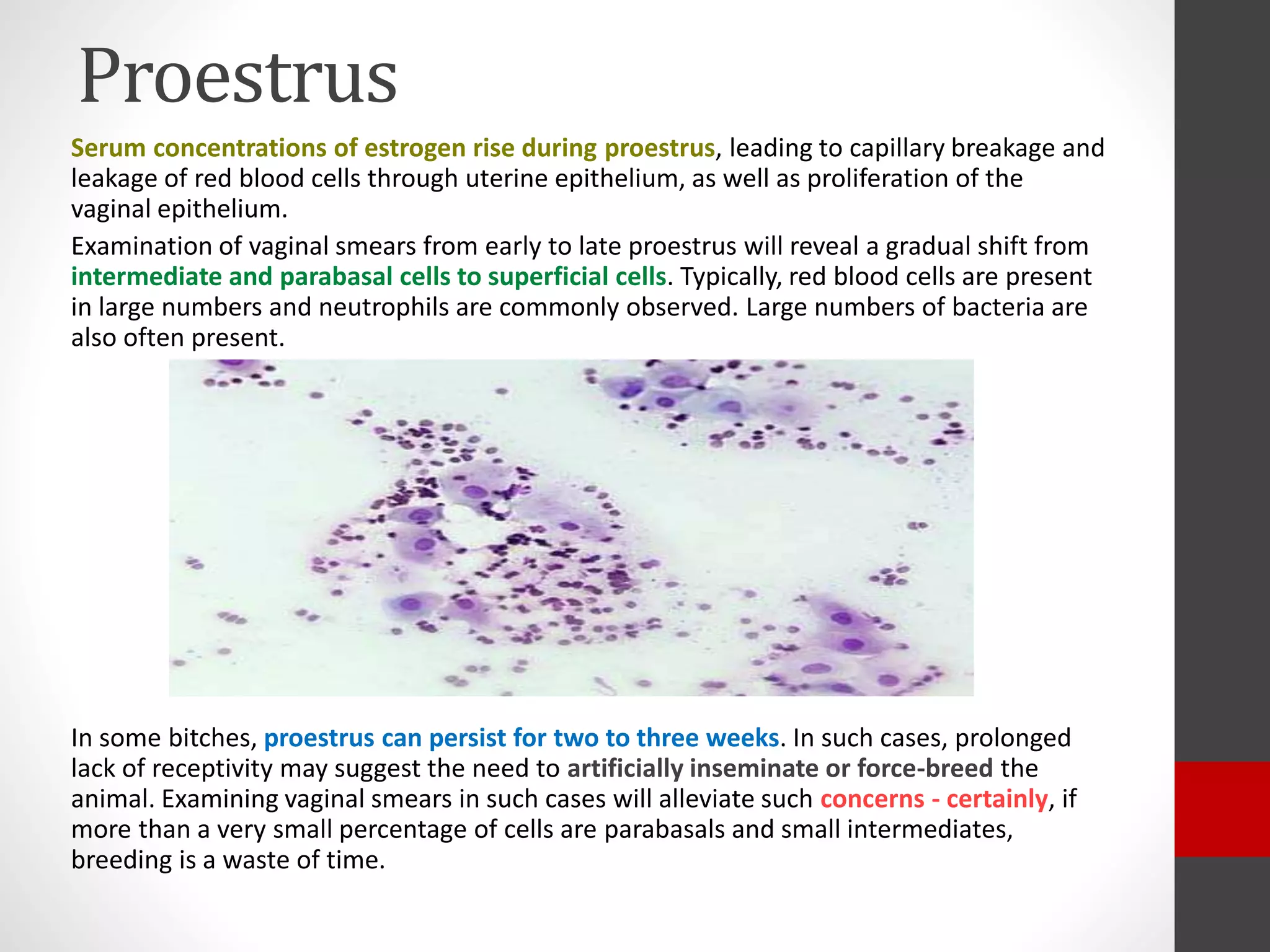 Proestrus

Serum concentrations of estrogen rise during proestrus, leading to capillary breakage and leakage of red blood cells through uterine epithelium, as well as proliferation of the vaginal epithelium.

Examination of vaginal smears from early to late proestrus will reveal a gradual shift from intermediate and parabasal cells to superficial cells. Typically, red blood cells are present in large numbers and neutrophils are commonly observed. Large numbers of bacteria are also often present.

In some bitches, proestrus can persist for two to three weeks. In such cases, prolonged lack of receptivity may suggest the need to artificially inseminate or force-breed the animal. Examining vaginal smears in such cases will alleviate such concerns - certainly, if more than a very small percentage of cells are parabasals and small intermediates, breeding is a waste of time.